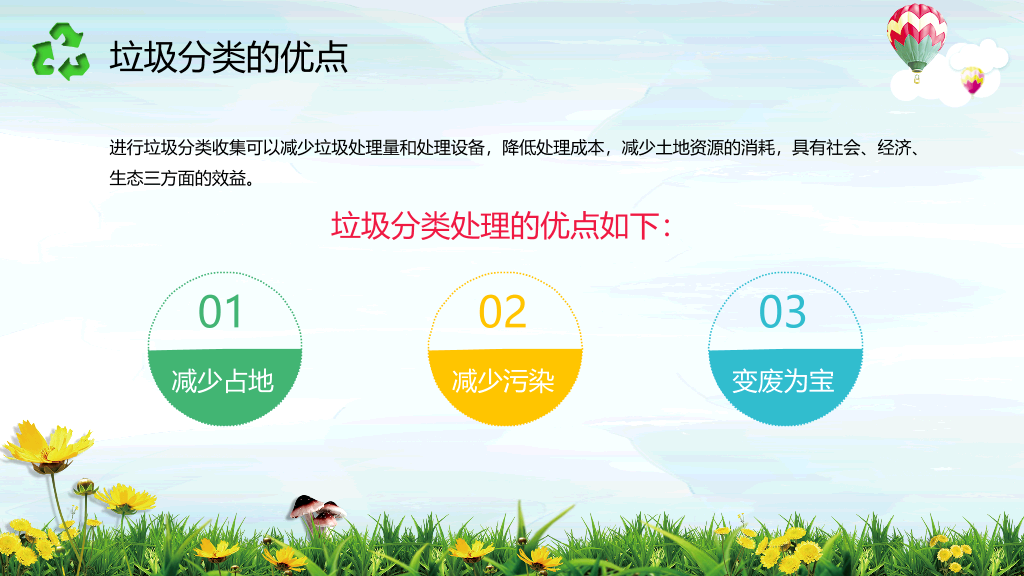 垃圾分类的优点

进行垃圾分类收集可以减少垃圾处理量和处理设备，降低处理成本，减少土地资源的消耗，具有社会、经济、生态三方面的效益。

垃圾分类处理的优点如下：

01
减少占地

02
减少污染

03
变废为宝